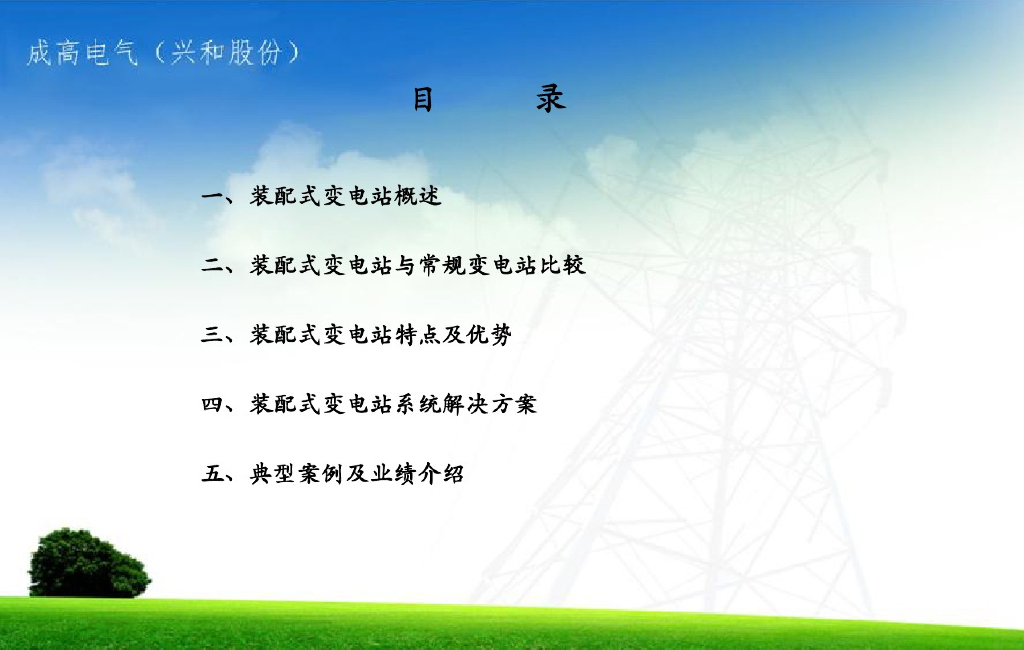 成高电气（兴和股份）

目　　录

一、装配式变电站概述

二、装配式变电站与常规变电站比较

三、装配式变电站特点及优势

四、装配式变电站系统解决方案

五、典型案例及业绩介绍